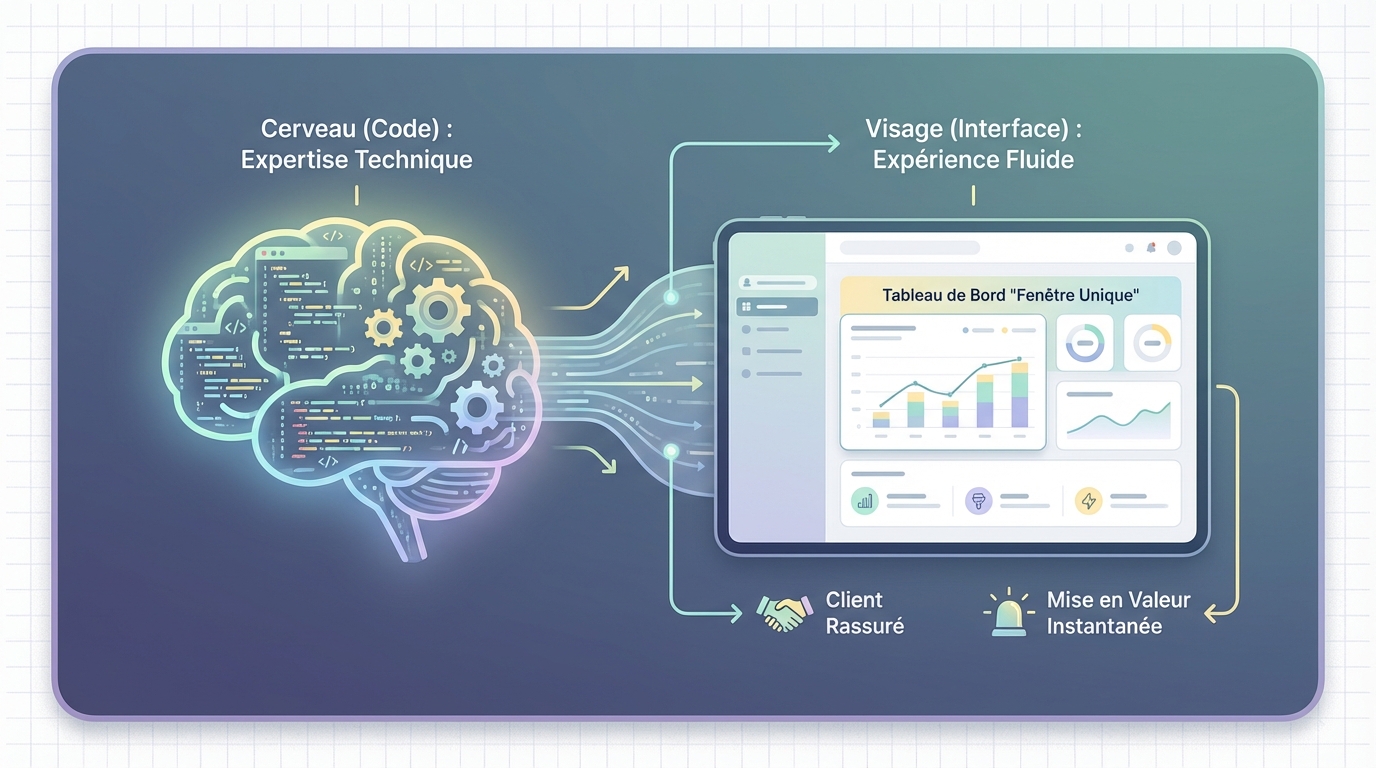 Cerveau (Code) : Expertise Technique

Visage (Interface) : Expérience Fluide

Tableau de Bord "Fenêtre Unique"

Client Rassuré

Mise en Valeur Instantanée